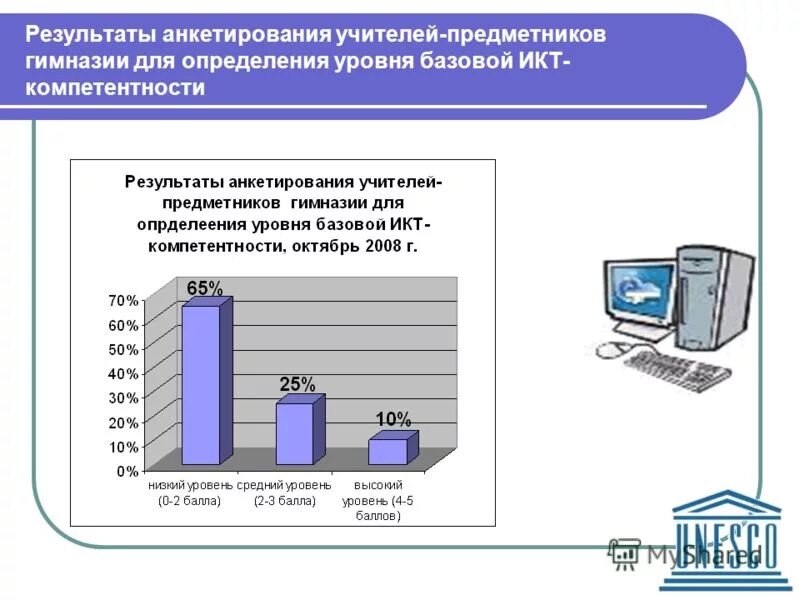 Результаты анкетирования учителей-предметников гимназии для определения уровня базовой ИКТ-компетентности

Результаты анкетирования учителей-предметников гимназии для опрделеения уровня базовой ИКТ-компетентности, октябрь 2008 г.

70%
60%
50%
40%
30%
20%
10%
0%

65%
25%
10%

низкий уровень (0-2 балла)
средний уровень (2-3 балла)
высокий уровень (4-5 баллов)

UNESCO

MyShared